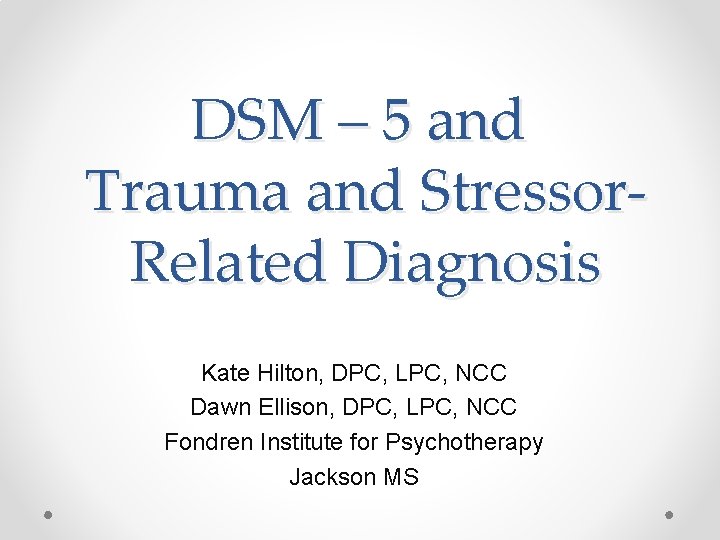 DSM – 5 and Trauma and Stressor-Related Diagnosis

Kate Hilton, DPC, LPC, NCC
Dawn Ellison, DPC, LPC, NCC
Fondren Institute for Psychotherapy
Jackson MS